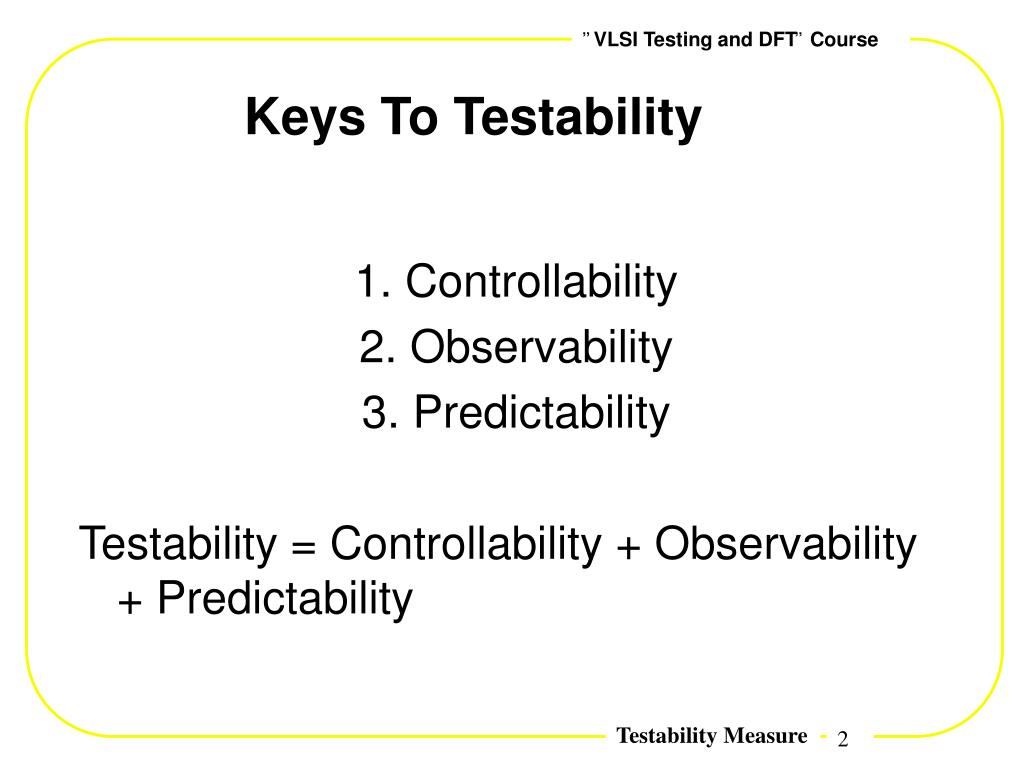 ” VLSI Testing and DFT’ Course

Keys To Testability

1. Controllability
2. Observability
3. Predictability

Testability = Controllability + Observability + Predictability

Testability Measure - 2